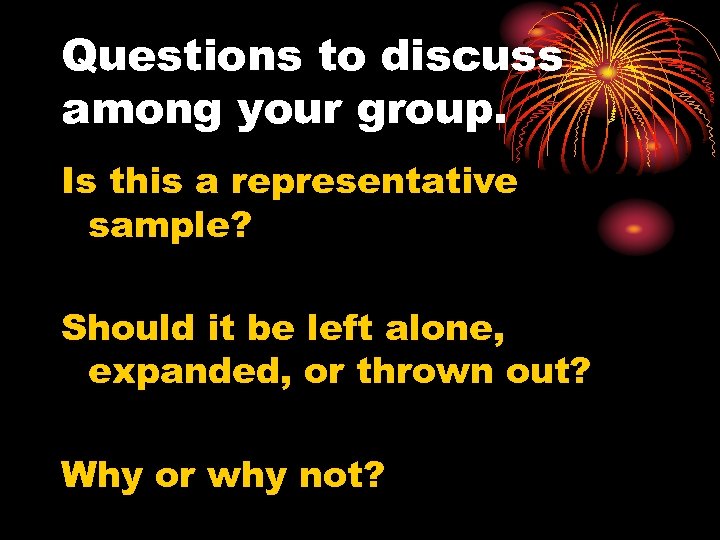 Questions to discuss among your group.

Is this a representative sample?

Should it be left alone, expanded, or thrown out?

Why or why not?